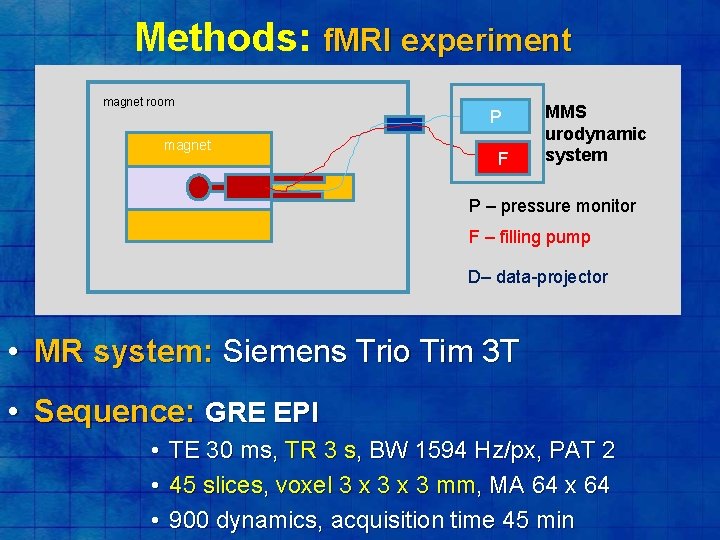 Methods: fMRI experiment

magnet room

magnet

P

F

MMS urodynamic system

P – pressure monitor

F – filling pump

D– data-projector

• MR system: Siemens Trio Tim 3T

• Sequence: GRE EPI

• TE 30 ms, TR 3 s, BW 1594 Hz/px, PAT 2

• 45 slices, voxel 3 x 3 x 3 mm, MA 64 x 64

• 900 dynamics, acquisition time 45 min